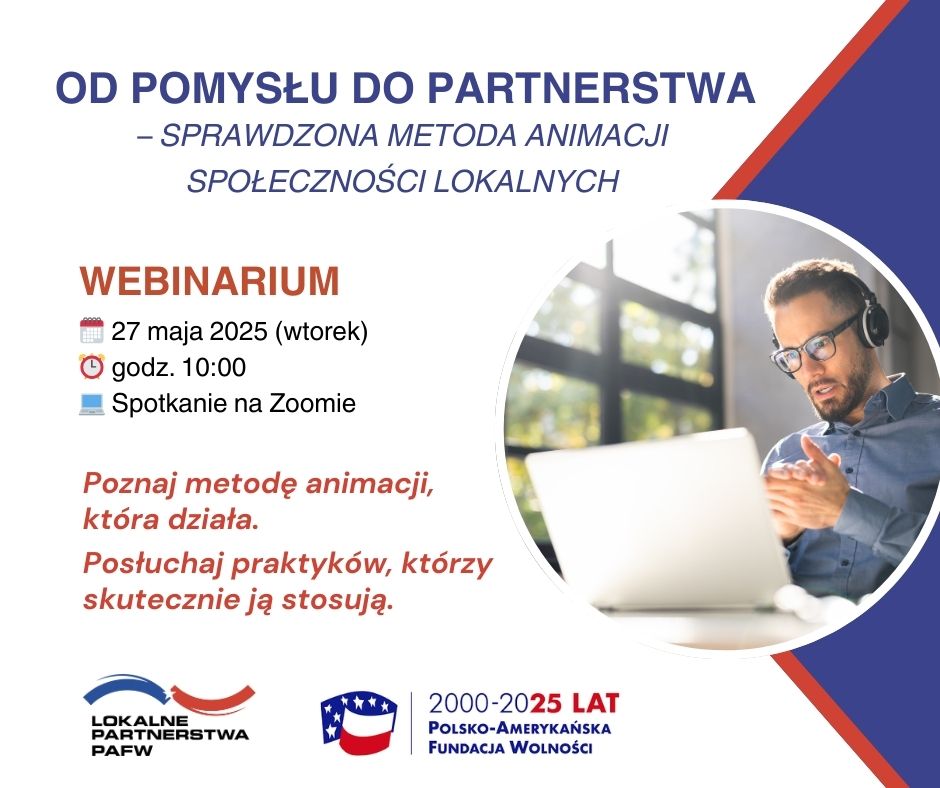 OD POMYSŁU DO PARTNERSTWA
– SPRAWDZONA METODA ANIMACJI SPOŁECZNOŚCI LOKALNYCH

WEBINARIUM
27 maja 2025 (wtorek)
godz. 10:00
Spotkanie na Zoomie

Poznaj metodę animacji, która działa.
Posłuchaj praktyków, którzy skutecznie ją stosują.

LOKALNE PARTNERSTWA PAFW

2000-2025 LAT
POLSKO-AMERYKAŃSKA FUNDACJA WOLNOŚCI